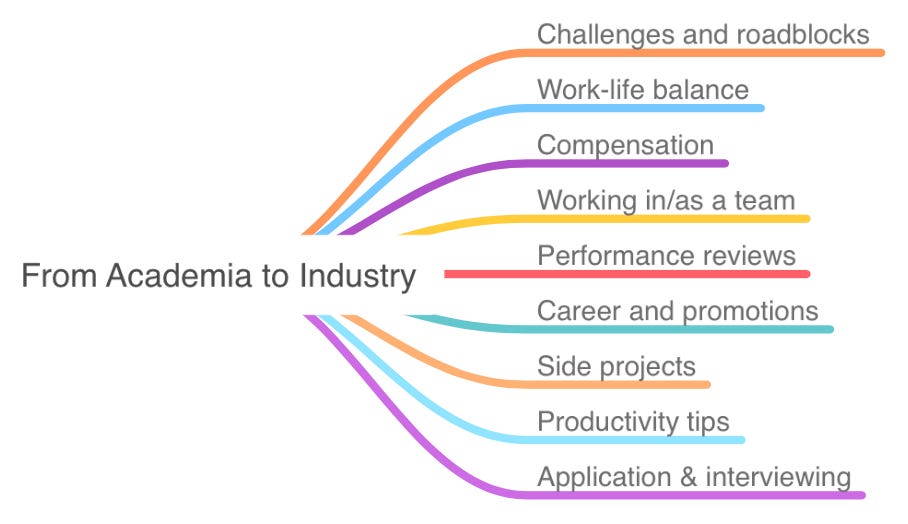 From Academia to Industry

Challenges and roadblocks

Work-life balance

Compensation

Working in/as a team

Performance reviews

Career and promotions

Side projects

Productivity tips

Application & interviewing